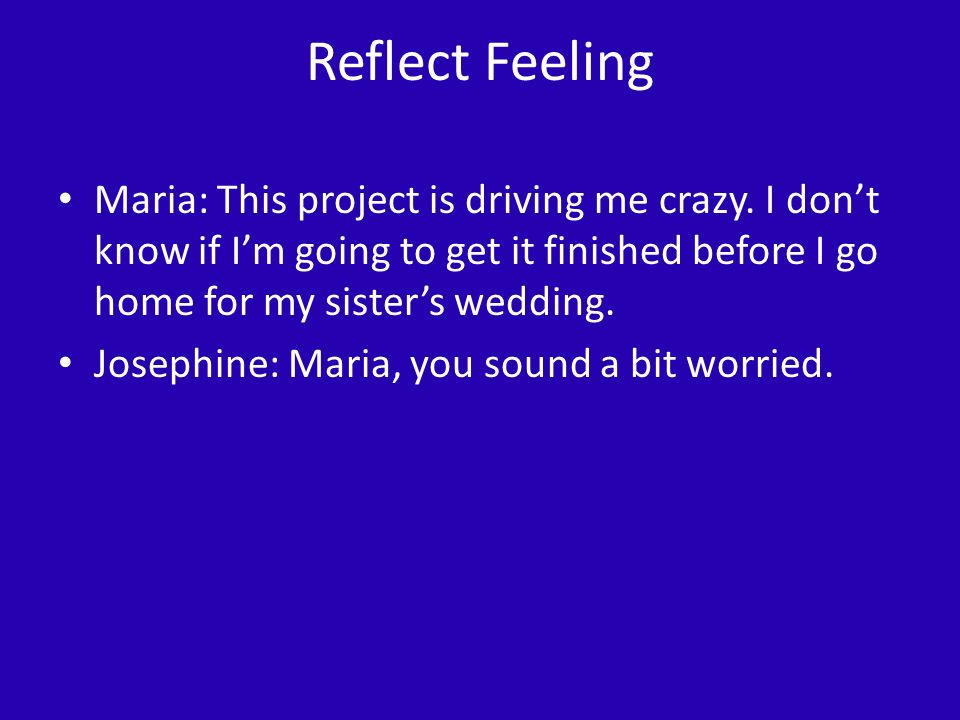 Reflect Feeling

• Maria: This project is driving me crazy. I don’t know if I’m going to get it finished before I go home for my sister’s wedding.
• Josephine: Maria, you sound a bit worried.